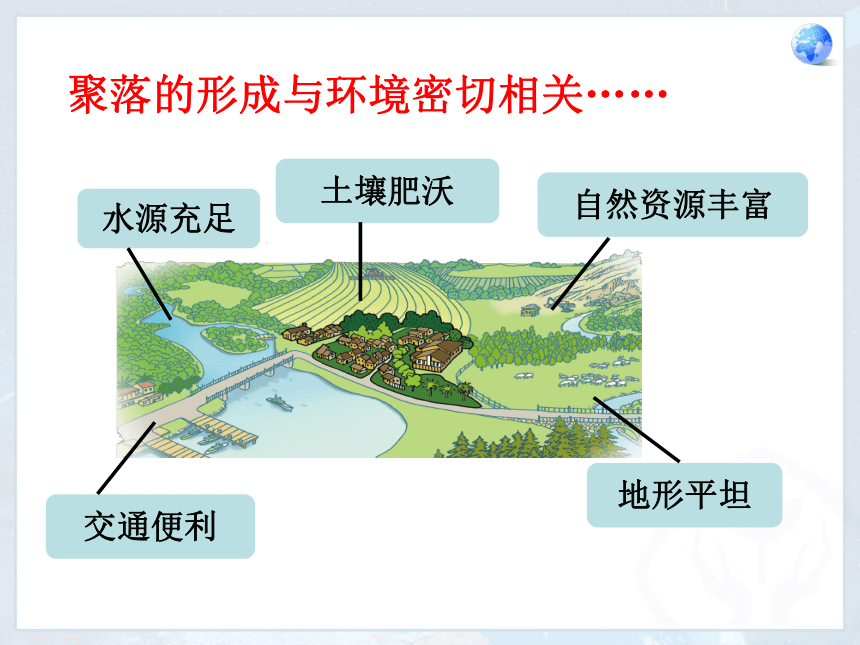 聚落的形成与环境密切相关……

水源充足

土壤肥沃

自然资源丰富

交通便利

地形平坦